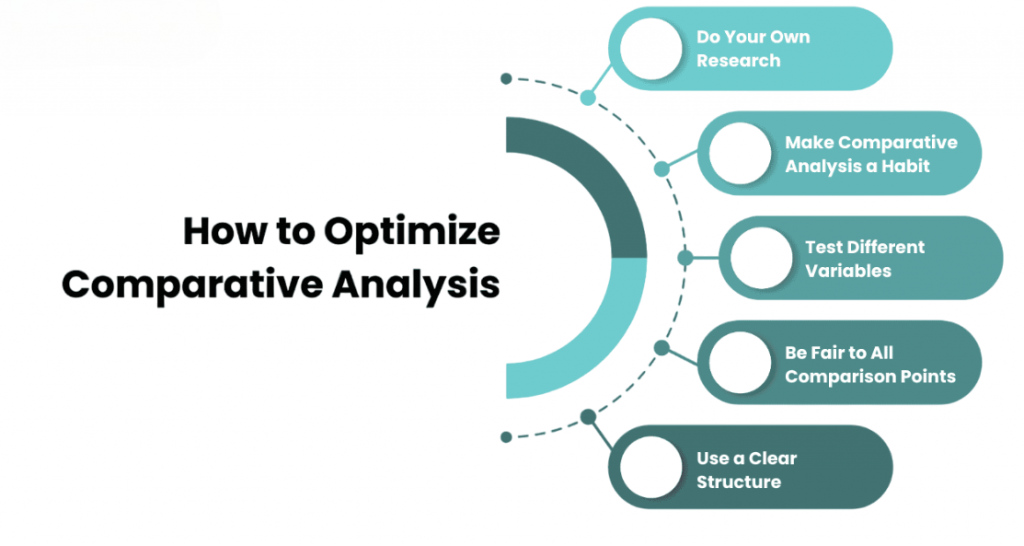 How to Optimize Comparative Analysis

Do Your Own Research

Make Comparative Analysis a Habit

Test Different Variables

Be Fair to All Comparison Points

Use a Clear Structure